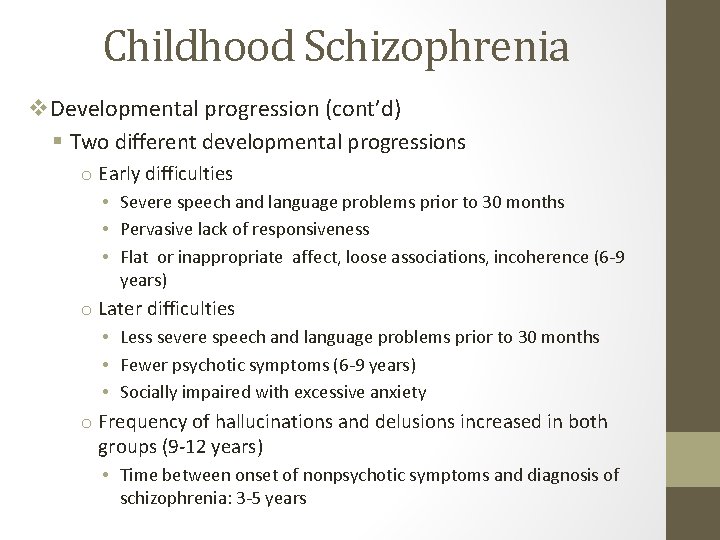 Childhood Schizophrenia

❖ Developmental progression (cont'd)

▪ Two different developmental progressions

o Early difficulties

• Severe speech and language problems prior to 30 months

• Pervasive lack of responsiveness

• Flat or inappropriate affect, loose associations, incoherence (6-9 years)

o Later difficulties

• Less severe speech and language problems prior to 30 months

• Fewer psychotic symptoms (6-9 years)

• Socially impaired with excessive anxiety

o Frequency of hallucinations and delusions increased in both groups (9-12 years)

• Time between onset of nonpsychotic symptoms and diagnosis of schizophrenia: 3-5 years